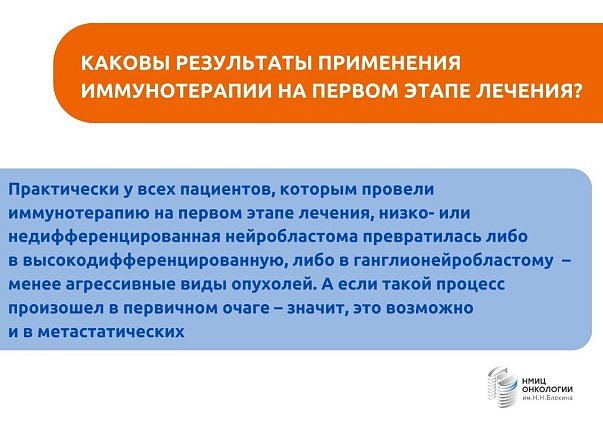 КАКОВЫ РЕЗУЛЬТАТЫ ПРИМЕНЕНИЯ ИММУНОТЕРАПИИ НА ПЕРВОМ ЭТАПЕ ЛЕЧЕНИЯ?

Практически у всех пациентов, которым провели иммунотерапию на первом этапе лечения, низко- или недифференцированная нейробластома превратилась либо в высокодифференцированную, либо в ганглионейробластому – менее агрессивные виды опухолей. А если такой процесс произошел в первичном очаге – значит, это возможно и в метастатических

НМИЦ ОНКОЛОГИИ им.Н.Н.Блохина